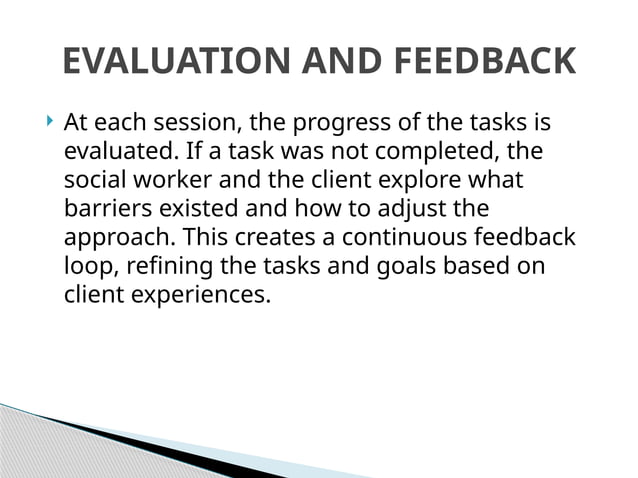 EVALUATION AND FEEDBACK

At each session, the progress of the tasks is evaluated. If a task was not completed, the social worker and the client explore what barriers existed and how to adjust the approach. This creates a continuous feedback loop, refining the tasks and goals based on client experiences.